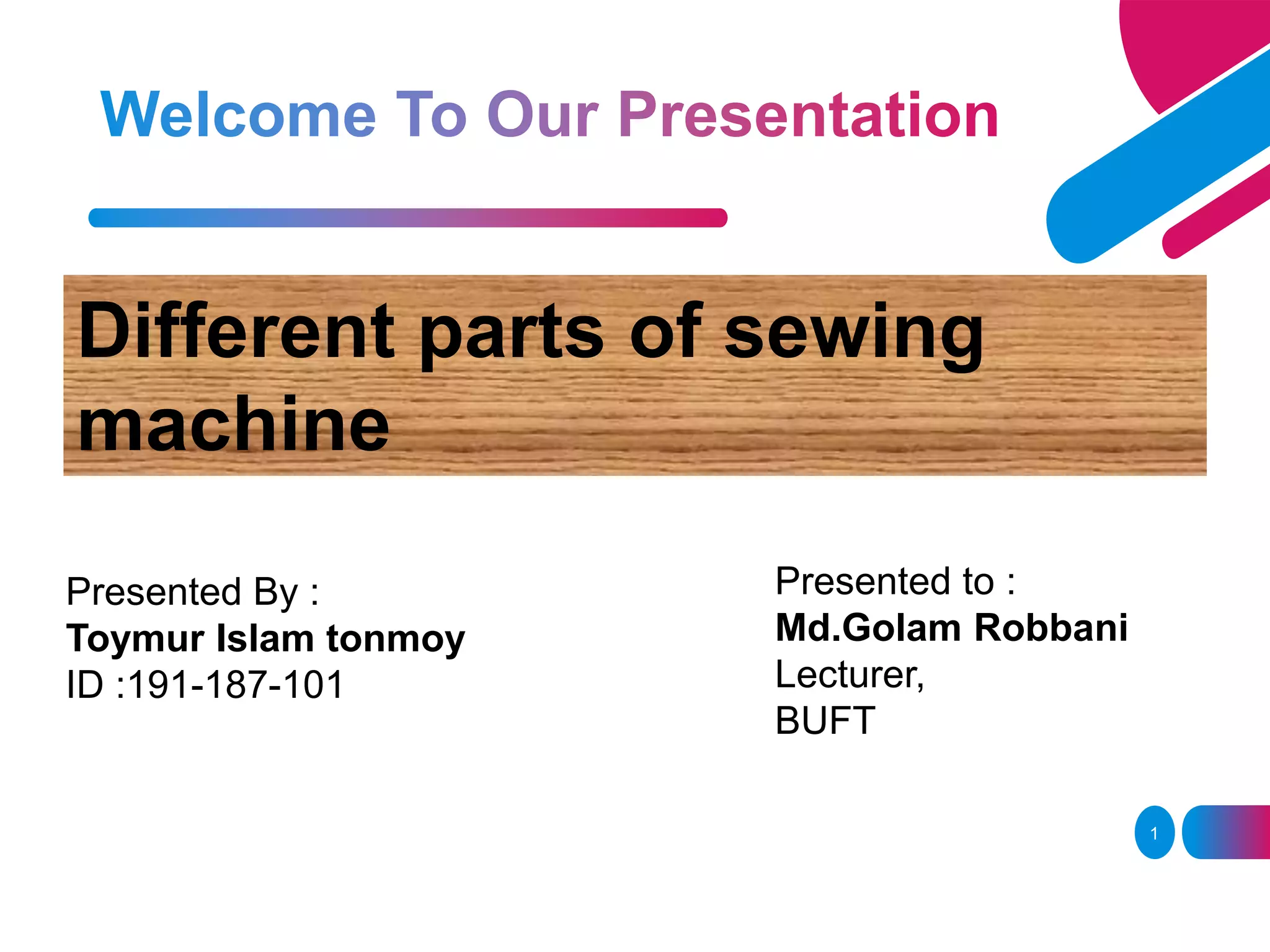 Welcome To Our Presentation

Different parts of sewing machine

Presented By :
Toymur Islam tonmoy
ID :191-187-101

Presented to :
Md.Golam Robbani
Lecturer,
BUFT

1